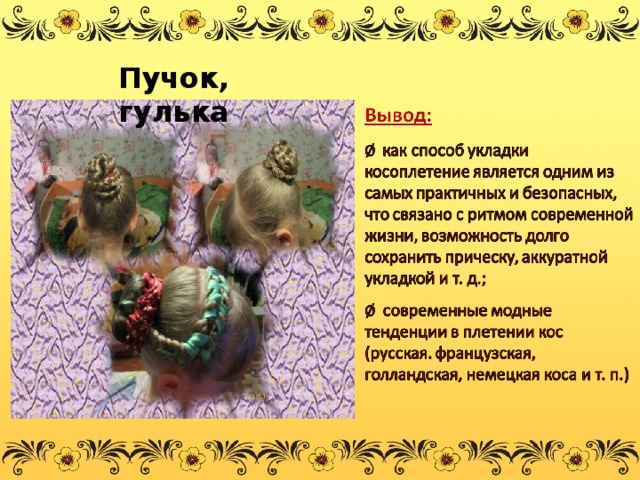 Пучок, гулька

Вывод:

Ø как способ укладки косоплетение является одним из самых практичных и безопасных, что связано с ритмом современной жизни, возможность долго сохранить прическу, аккуратной укладкой и т. д.;

Ø современные модные тенденции в плетении кос (русская. французская, голландская, немецкая коса и т. п.)